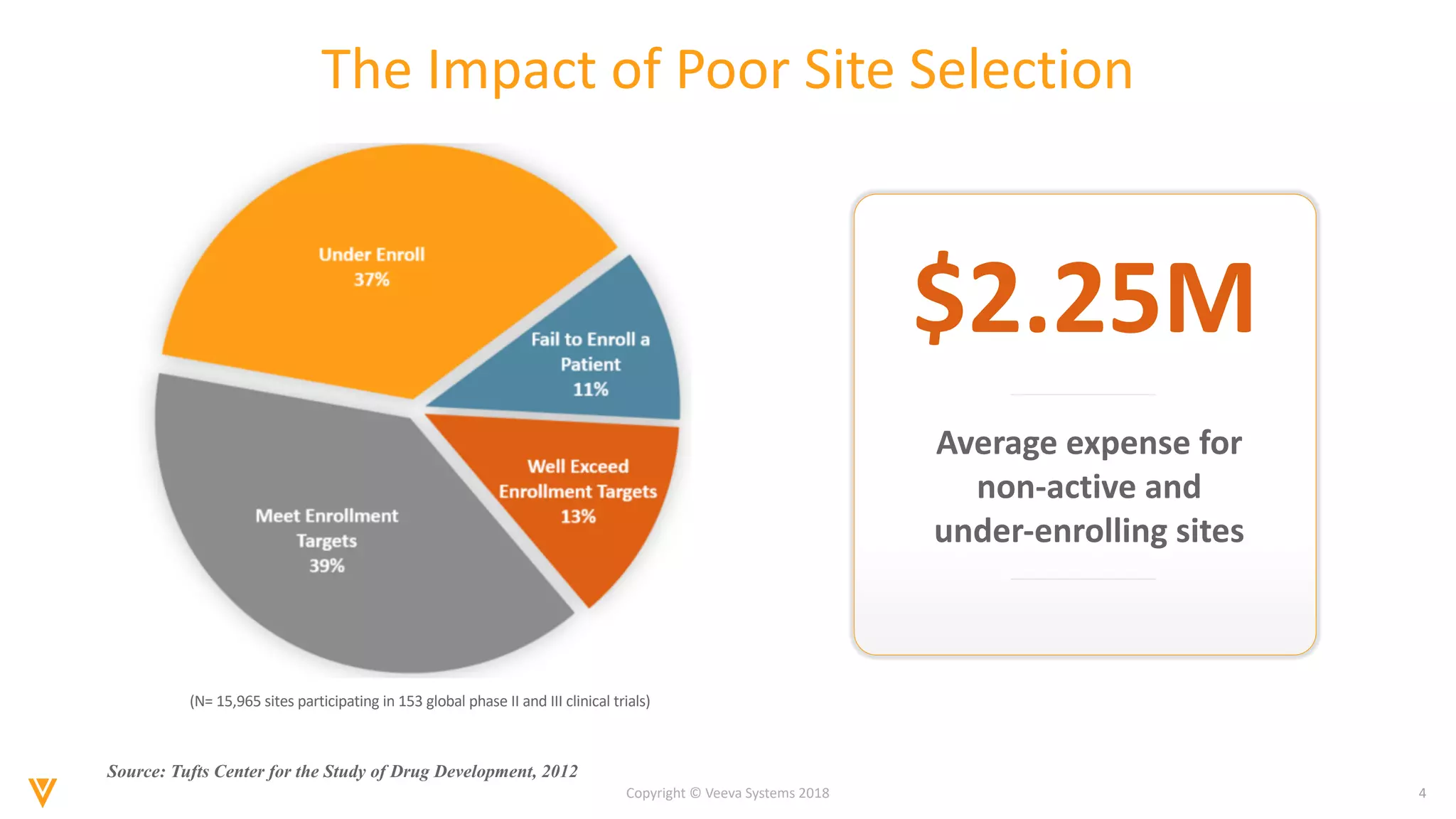 The Impact of Poor Site Selection

Under Enroll
37%

Fail to Enroll a Patient
11%

Well Exceed Enrollment Targets
13%

Meet Enrollment Targets
39%

(N= 15,965 sites participating in 153 global phase II and III clinical trials)

$2.25M

Average expense for non-active and under-enrolling sites

Source: Tufts Center for the Study of Drug Development, 2012

Copyright © Veeva Systems 2018

4